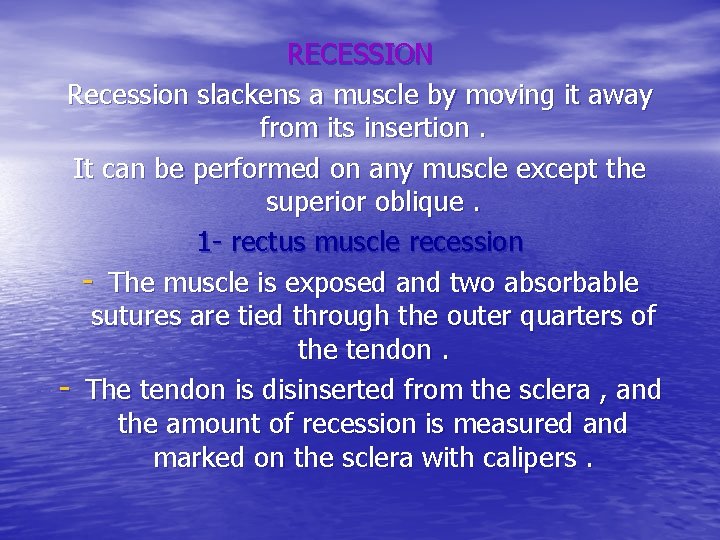 RECESSION

Recession slackens a muscle by moving it away from its insertion .

It can be performed on any muscle except the superior oblique .

1- rectus muscle recession

- The muscle is exposed and two absorbable sutures are tied through the outer quarters of the tendon .

- The tendon is disinserted from the sclera , and the amount of recession is measured and marked on the sclera with calipers .